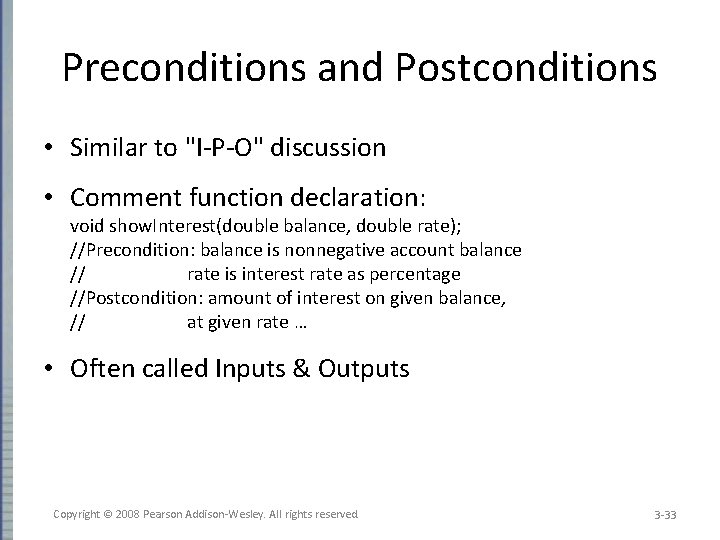 Preconditions and Postconditions

• Similar to "I-P-O" discussion

• Comment function declaration:
void showInterest(double balance, double rate);
//Precondition: balance is nonnegative account balance
// rate is interest rate as percentage
//Postcondition: amount of interest on given balance,
// at given rate …

• Often called Inputs & Outputs

Copyright © 2008 Pearson Addison-Wesley. All rights reserved

3-33